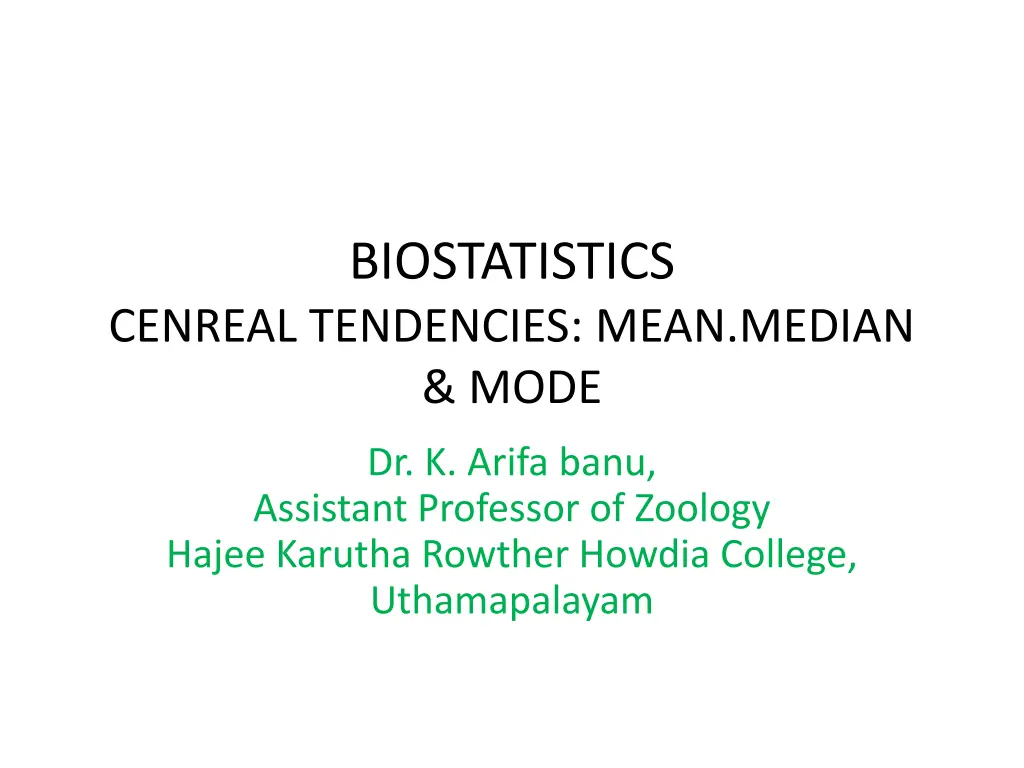 BIOSTATISTICS
CENREAL TENDENCIES: MEAN.MEDIAN & MODE

Dr. K. Arifa banu,
Assistant Professor of Zoology
Hajee Karutha Rowther Howdia College,
Uthamapalayam